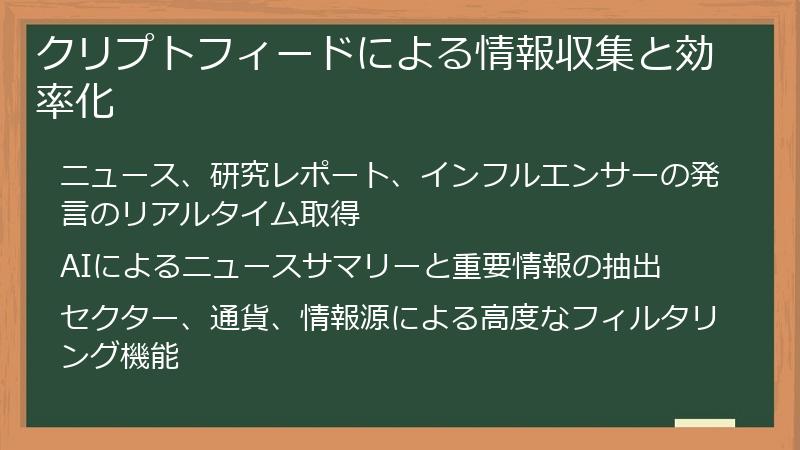 クリプトフィードによる情報収集と効率化

ニュース、研究レポート、インフルエンサーの発言のリアルタイム取得

AIによるニュースサマリーと重要情報の抽出

セクター、通貨、情報源による高度なフィルタリング機能